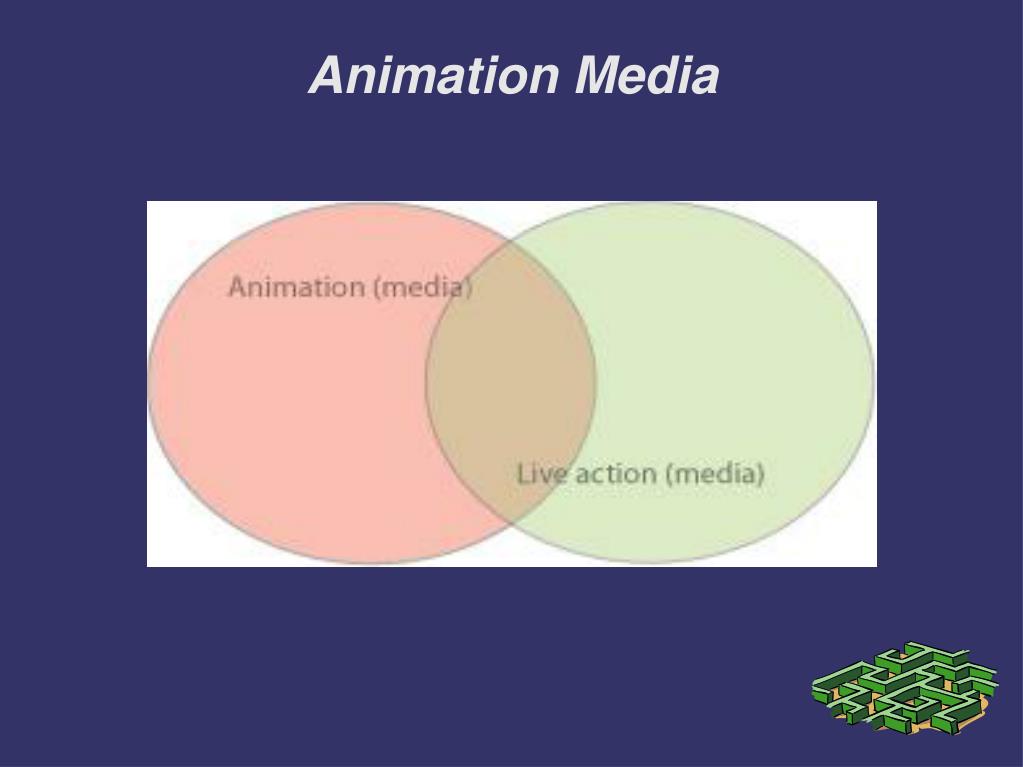 Animation Media

Animation (media)

Live action (media)